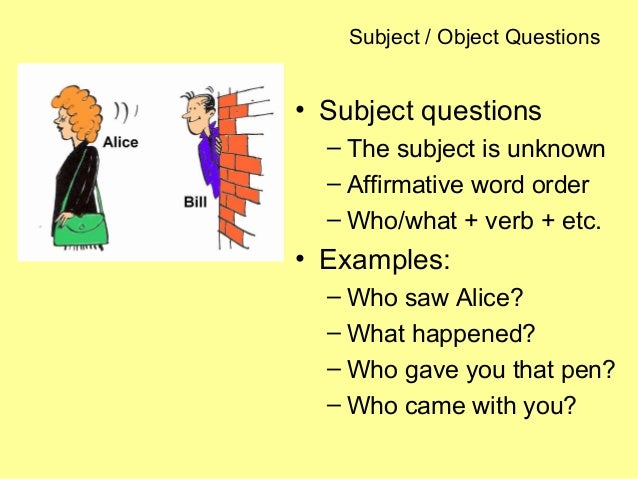 Subject / Object Questions

Alice

Bill

• Subject questions
– The subject is unknown
– Affirmative word order
– Who/what + verb + etc.

• Examples:
– Who saw Alice?
– What happened?
– Who gave you that pen?
– Who came with you?